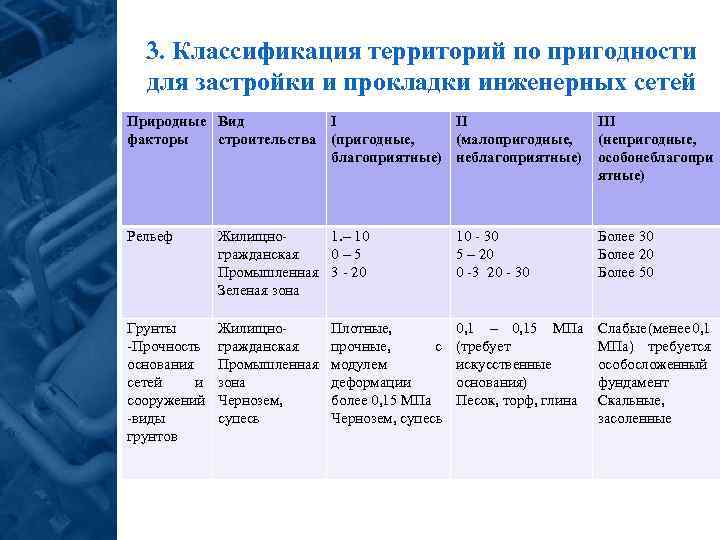 3. Классификация территорий по пригодности для застройки и прокладки инженерных сетей

| Природные факторы | Вид строительства | I (пригодные, благоприятные) | II (малопригодные, неблагоприятные) | III (непригодные, особонеблагоприятные) |
|---|---|---|---|---|
| Рельеф | Жилищно-гражданская Промышленная Зеленая зона | 1.– 10 0 – 5 3 - 20 | 10 - 30 5 – 20 0 -3 20 - 30 | Более 30 Более 20 Более 50 |
| Грунты -Прочность основания сетей и сооружений -виды грунтов | Жилищно-гражданская Промышленная зона Чернозем, супесь | Плотные, прочные, с модулем деформации более 0,15 МПа Чернозем, супесь | 0,1 – 0,15 МПа (требует искусственные основания) Песок, торф, глина | Слабые(менее 0,1 МПа) требуется особосложенный фундамент Скальные, засоленные |